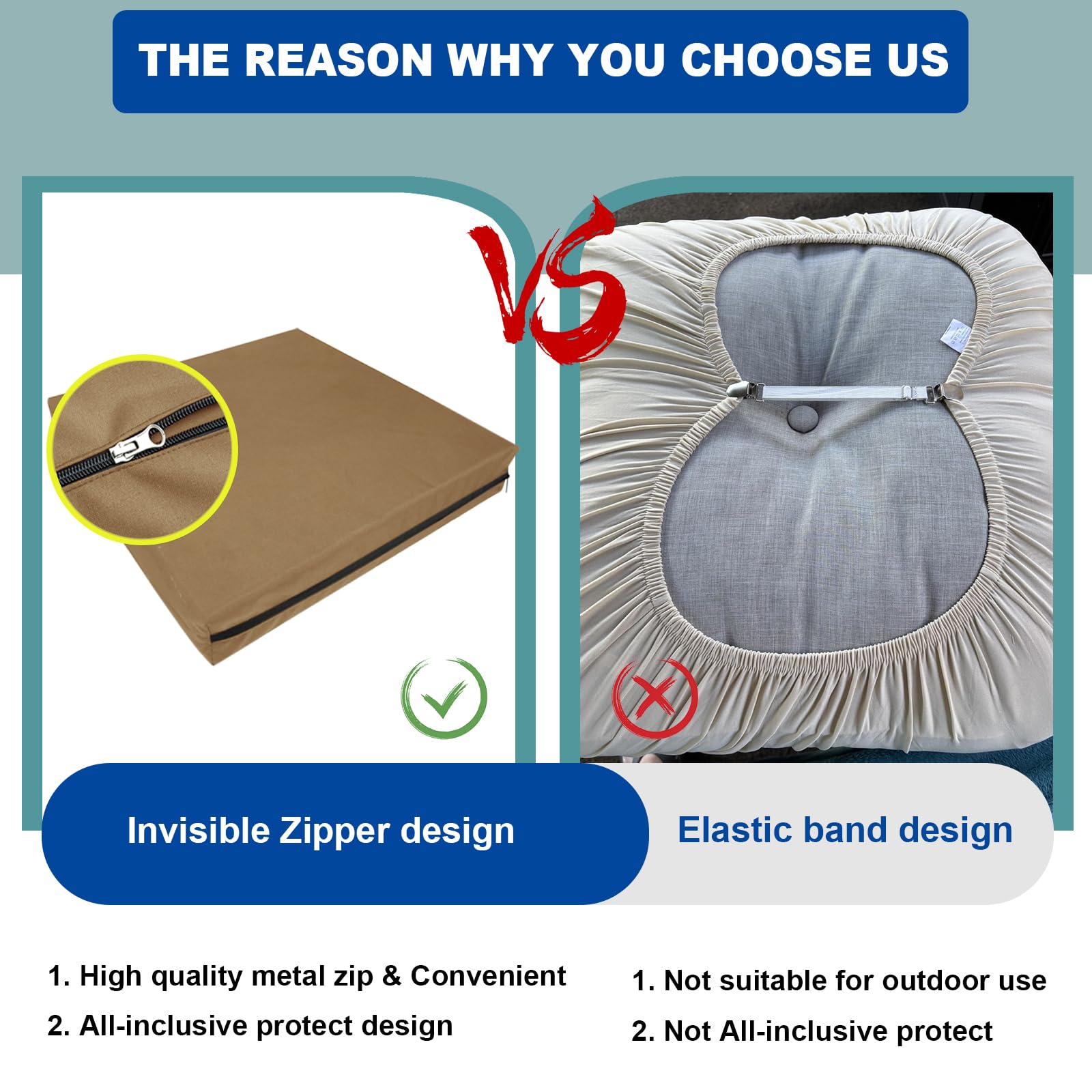 THE REASON WHY YOU CHOOSE US

VS

Invisible Zipper design

Elastic band design

1. High quality metal zip & Convenient
2. All-inclusive protect design

1. Not suitable for outdoor use
2. Not All-inclusive protect